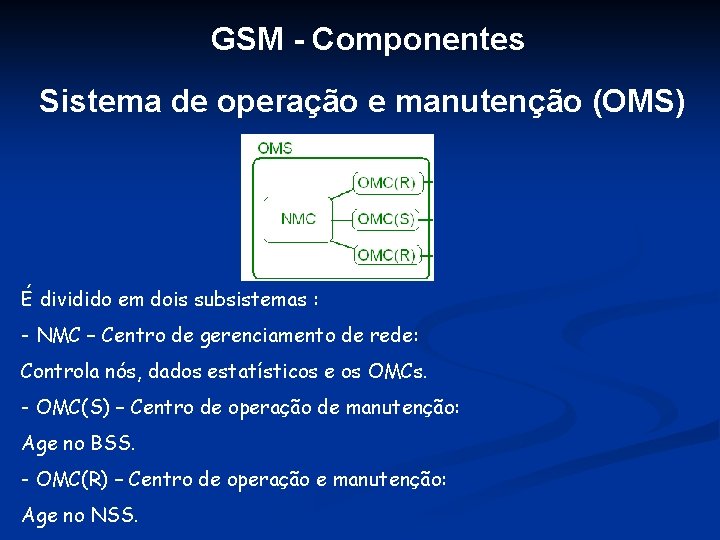 GSM - Componentes

Sistema de operação e manutenção (OMS)

OMS

NMC

OMC(R)

OMC(S)

OMC(R)

É dividido em dois subsistemas :

- NMC – Centro de gerenciamento de rede:

Controla nós, dados estatísticos e os OMCs.

- OMC(S) – Centro de operação de manutenção:

Age no BSS.

- OMC(R) – Centro de operação e manutenção:

Age no NSS.